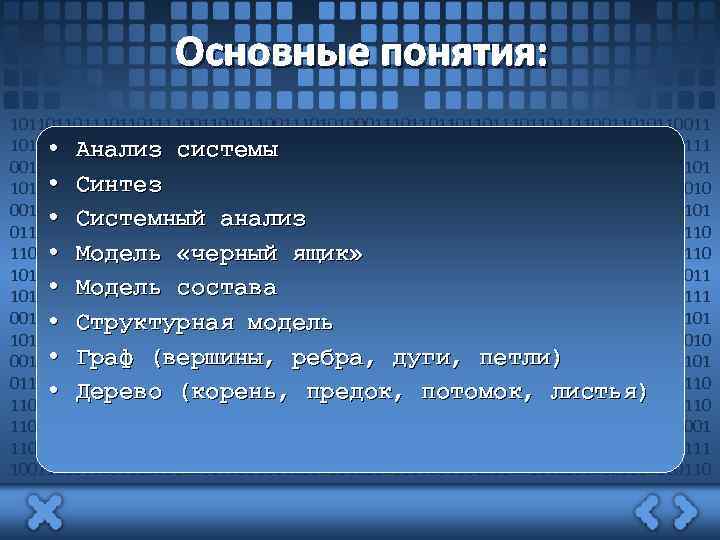 Основные понятия:

• Анализ системы
• Синтез
• Системный анализ
• Модель «черный ящик»
• Модель состава
• Структурная модель
• Граф (вершины, ребра, дуги, петли)
• Дерево (корень, предок, потомок, листья)